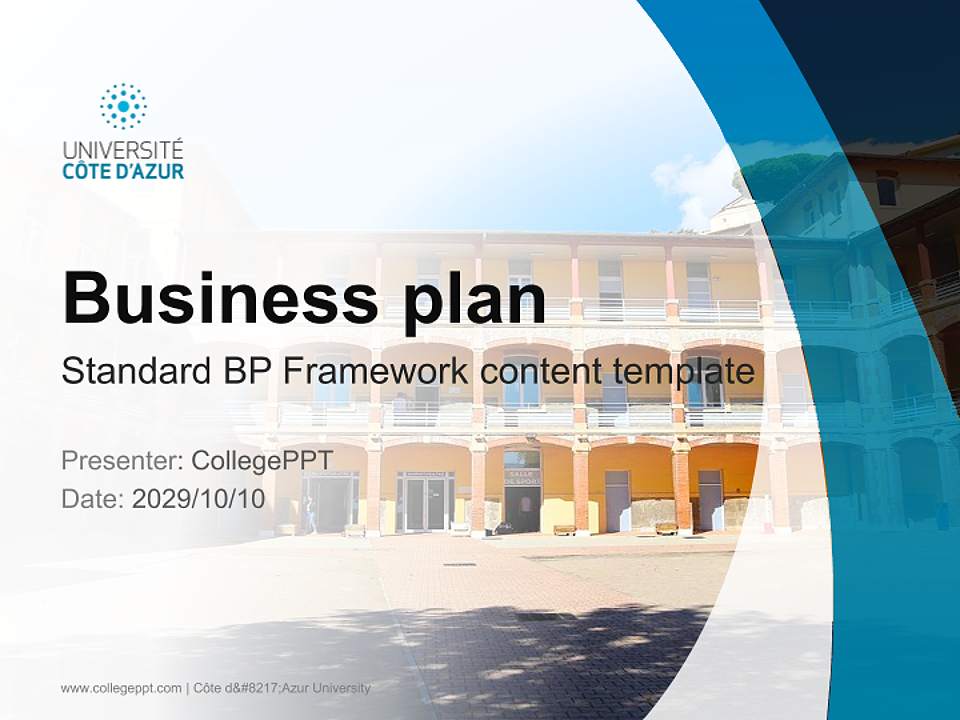 UNIVERSITÉ
CÔTE D'AZUR

Business plan

Standard BP Framework content template

Presenter: CollegePPT
Date: 2029/10/10

SALLE DE SPORT

www.collegeppt.com | Côte d&#8217;Azur University